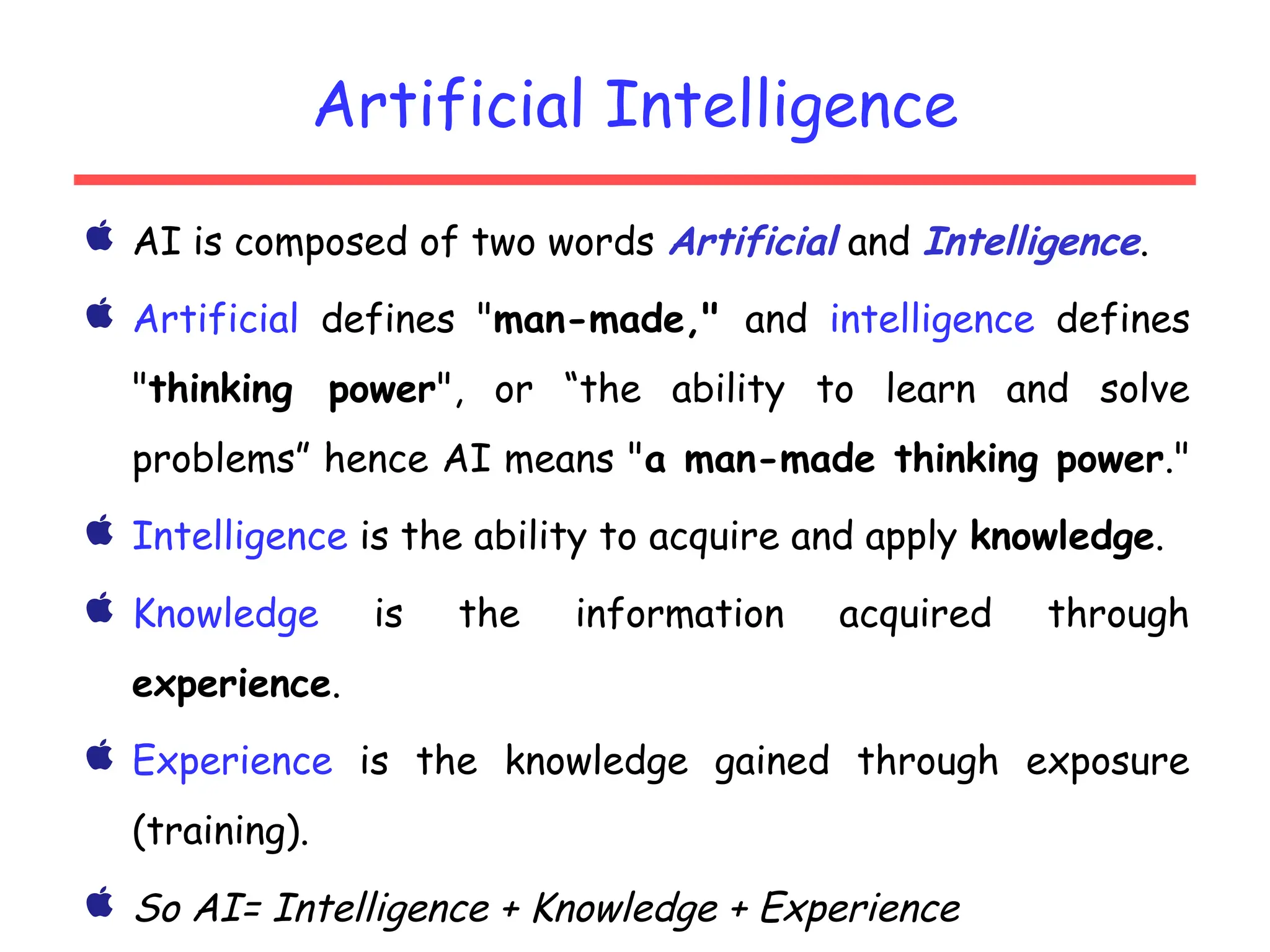 Artificial Intelligence

AI is composed of two words Artificial and Intelligence.

Artificial defines "man-made," and intelligence defines "thinking power", or “the ability to learn and solve problems” hence AI means "a man-made thinking power."

Intelligence is the ability to acquire and apply knowledge.

Knowledge is the information acquired through experience.

Experience is the knowledge gained through exposure (training).

So AI= Intelligence + Knowledge + Experience